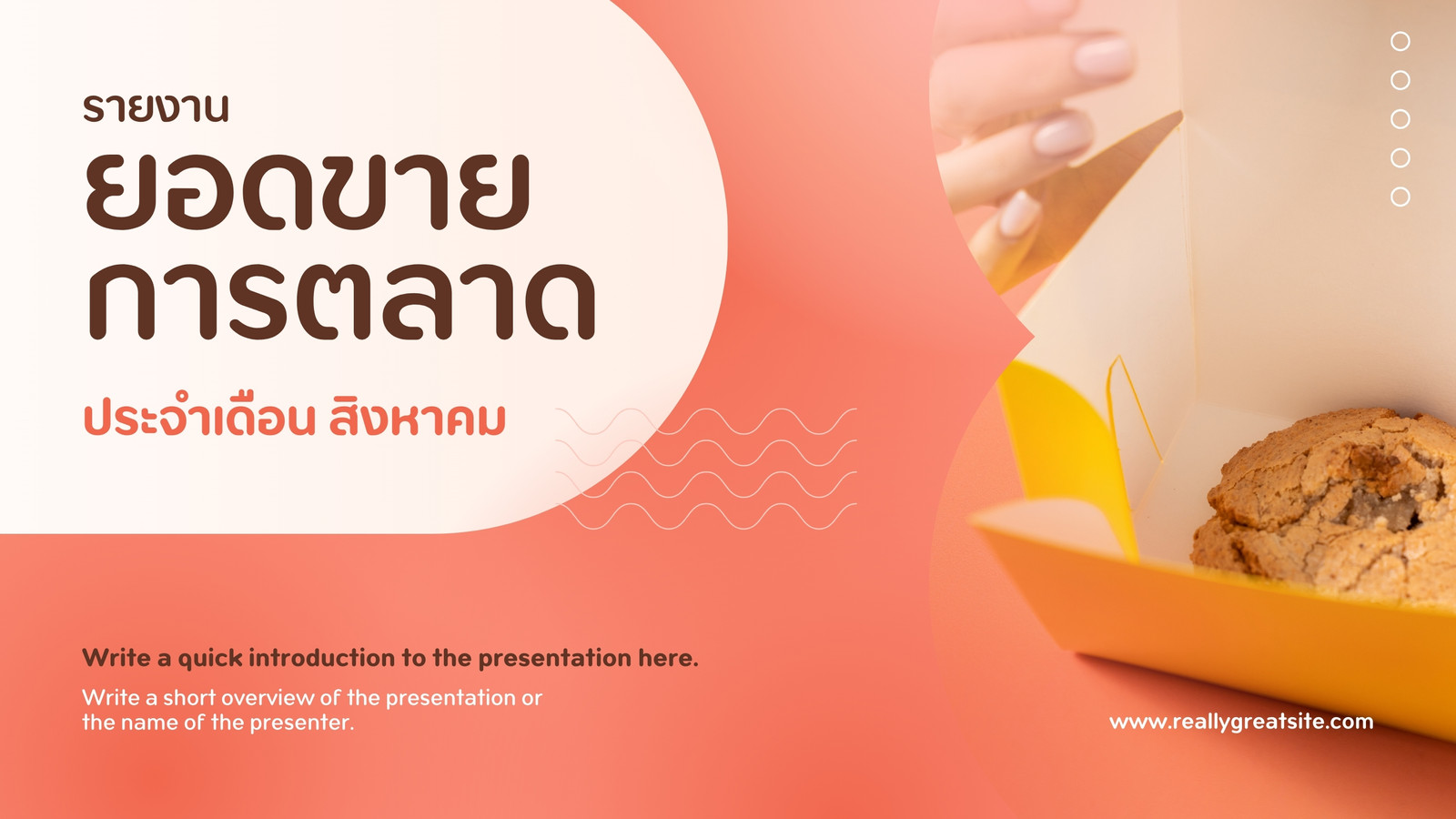 รายงาน
ยอดขาย
การตลาด
ประจำเดือน สิงหาคม

Write a quick introduction to the presentation here.

Write a short overview of the presentation or the name of the presenter.

www.reallygreatsite.com